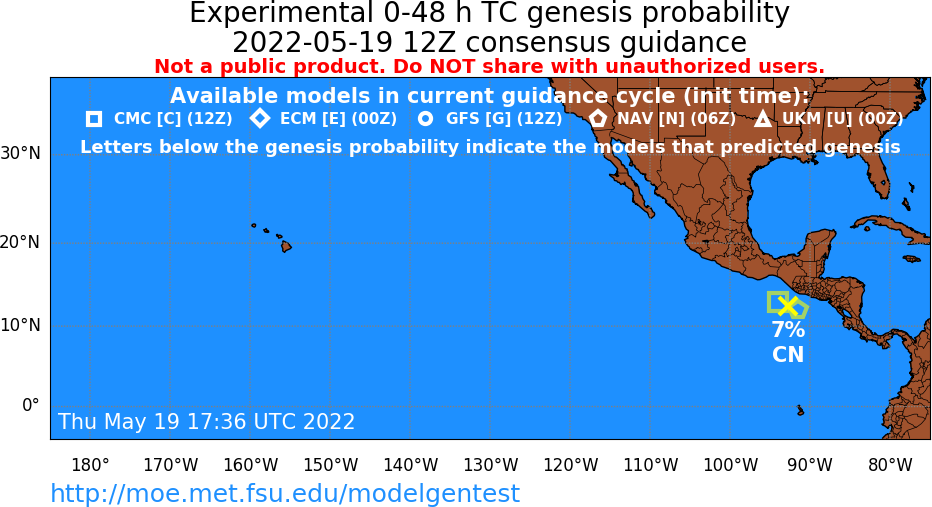 Experimental 0-48 h TC genesis probability
2022-05-19 12Z consensus guidance
Not a public product. Do NOT share with unauthorized users.

Available models in current guidance cycle (init time):
CMC [C] (12Z) ECM [E] (00Z) GFS [G] (12Z) NAV [N] (06Z) UKM [U] (00Z)
Letters below the genesis probability indicate the models that predicted genesis

30°N
20°N
10°N
0°

7%
CN

Thu May 19 17:36 UTC 2022

180° 170°W 160°W 150°W 140°W 130°W 120°W 110°W 100°W 90°W 80°W

http://moe.met.fsu.edu/modelgentest